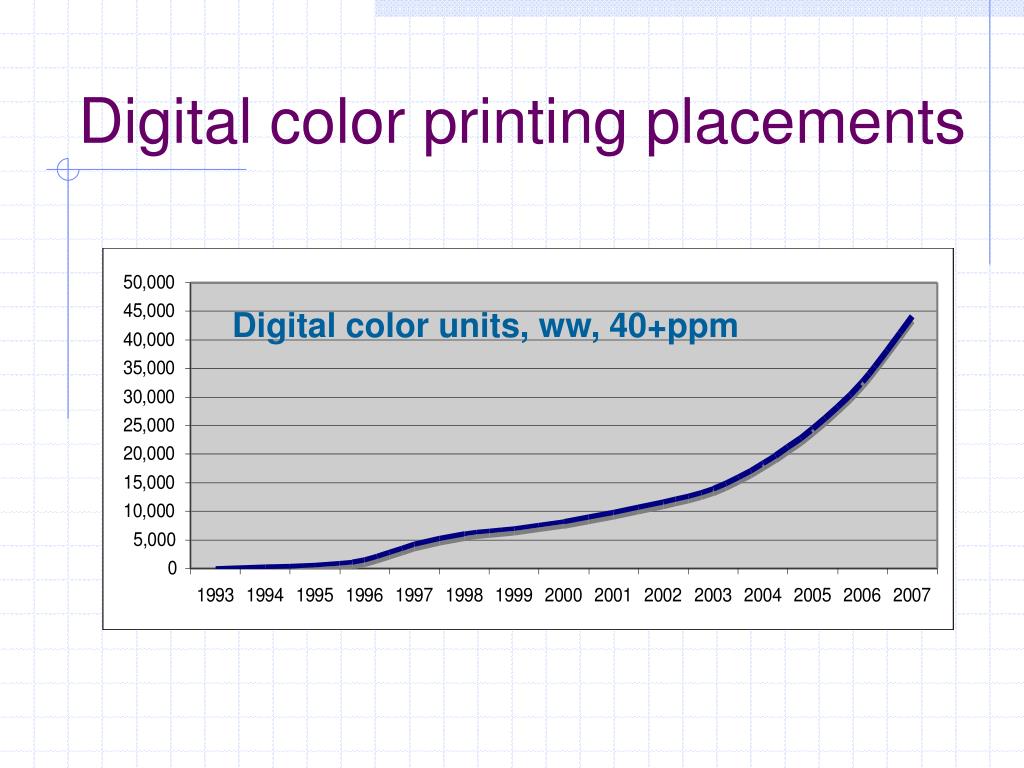 Digital color printing placements

Digital color units, ww, 40+ppm

50,000
45,000
40,000
35,000
30,000
25,000
20,000
15,000
10,000
5,000
0

1993 1994 1995 1996 1997 1998 1999 2000 2001 2002 2003 2004 2005 2006 2007